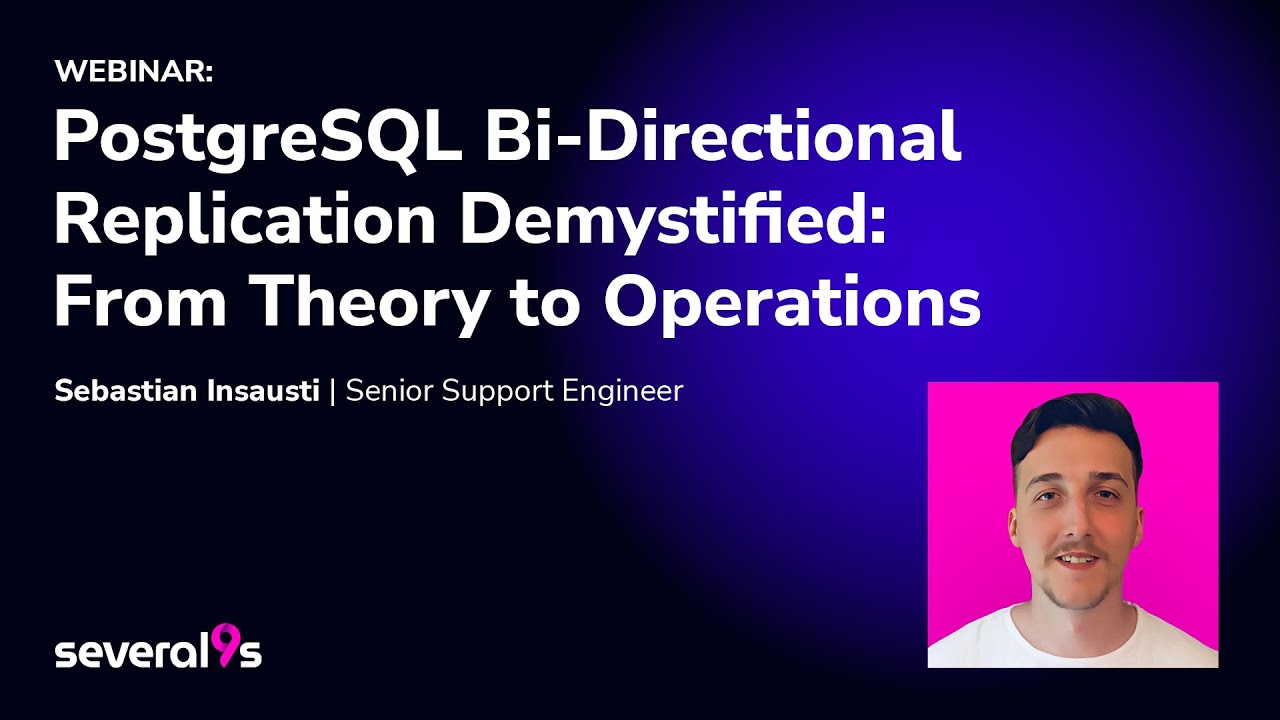 WEBINAR:

PostgreSQL Bi-Directional Replication Demystified: From Theory to Operations

Sebastian Insausti | Senior Support Engineer

several9s